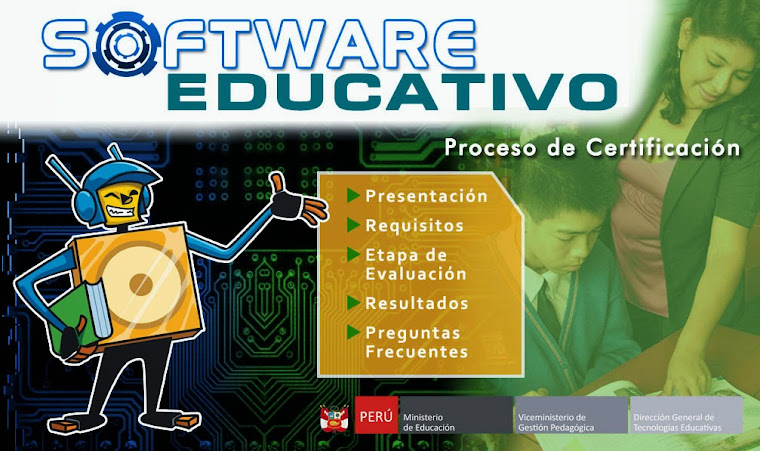 SOFTWARE
EDUCATIVO

Proceso de Certificación

Presentación
Requisitos
Etapa de Evaluación
Resultados
Preguntas Frecuentes

PERÚ Ministerio de Educación
Viceministerio de Gestión Pedagógica
Dirección General de Tecnologías Educativas